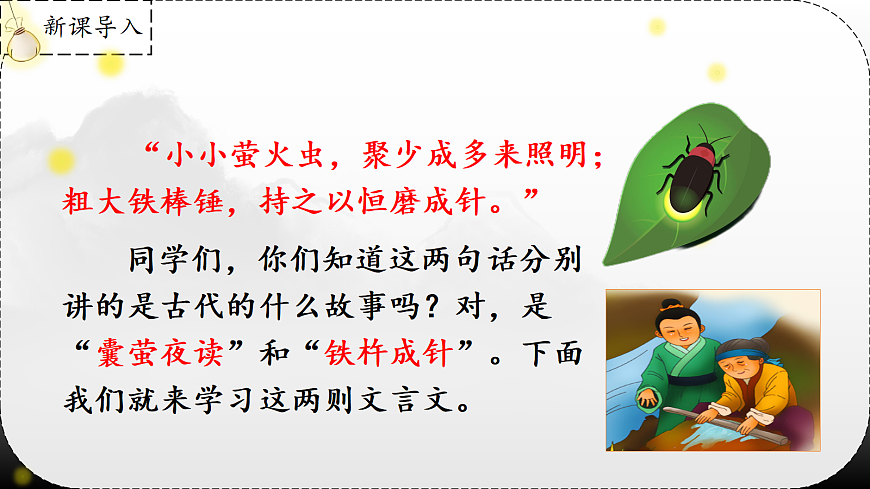 新课导入

“小小萤火虫，聚少成多来照明；粗大铁棒锤，持之以恒磨成针。”

同学们，你们知道这两句话分别讲的是古代的什么故事吗？对，是“囊萤夜读”和“铁杵成针”。下面我们就来学习这两则文言文。